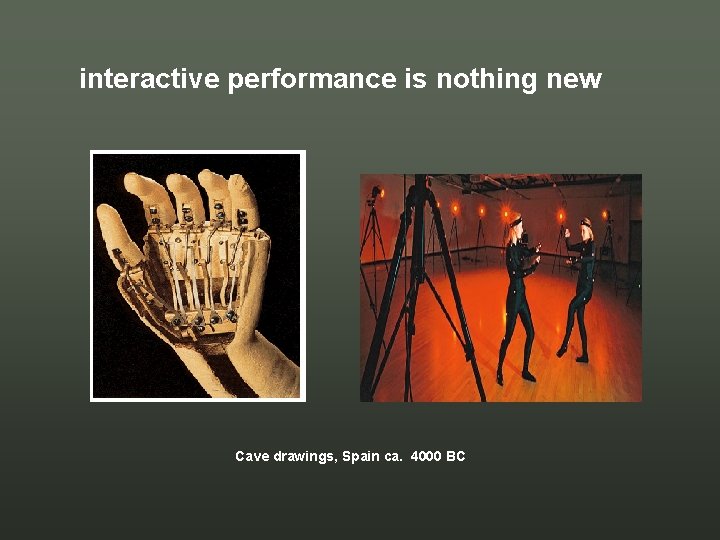 interactive performance is nothing new

Cave drawings, Spain ca. 4000 BC